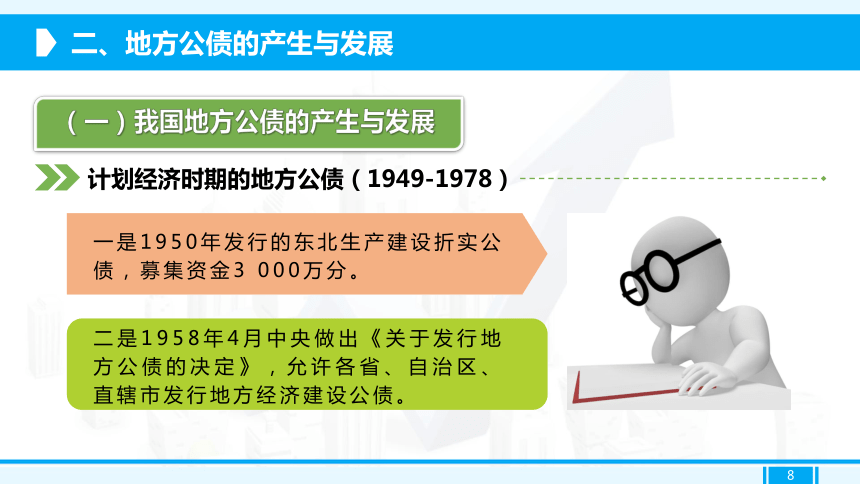 二、地方公债的产生与发展

（一）我国地方公债的产生与发展

计划经济时期的地方公债（1949-1978）

一是1950年发行的东北生产建设折实公债，募集资金3 000万分。

二是1958年4月中央做出《关于发行地方公债的决定》，允许各省、自治区、直辖市发行地方经济建设公债。

8